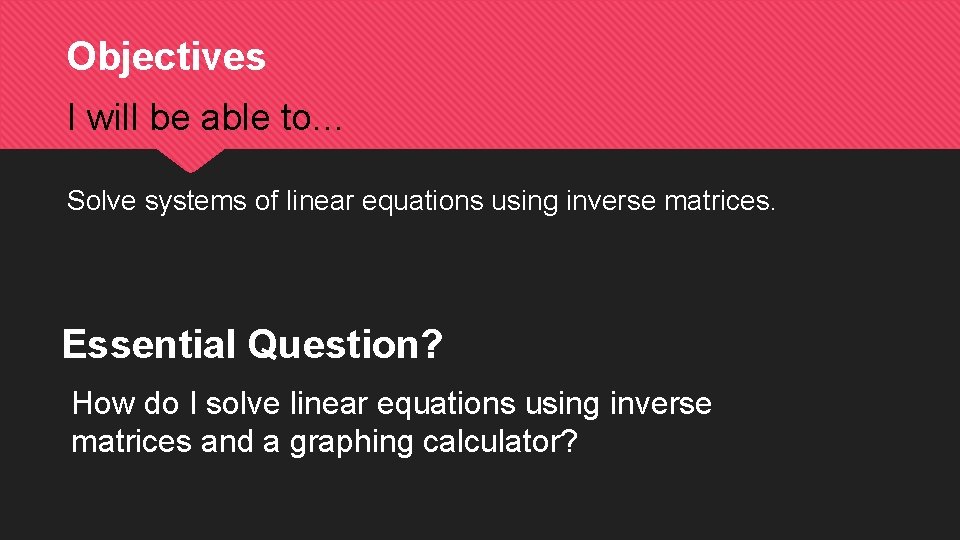 Objectives

I will be able to…

Solve systems of linear equations using inverse matrices.

Essential Question?

How do I solve linear equations using inverse matrices and a graphing calculator?